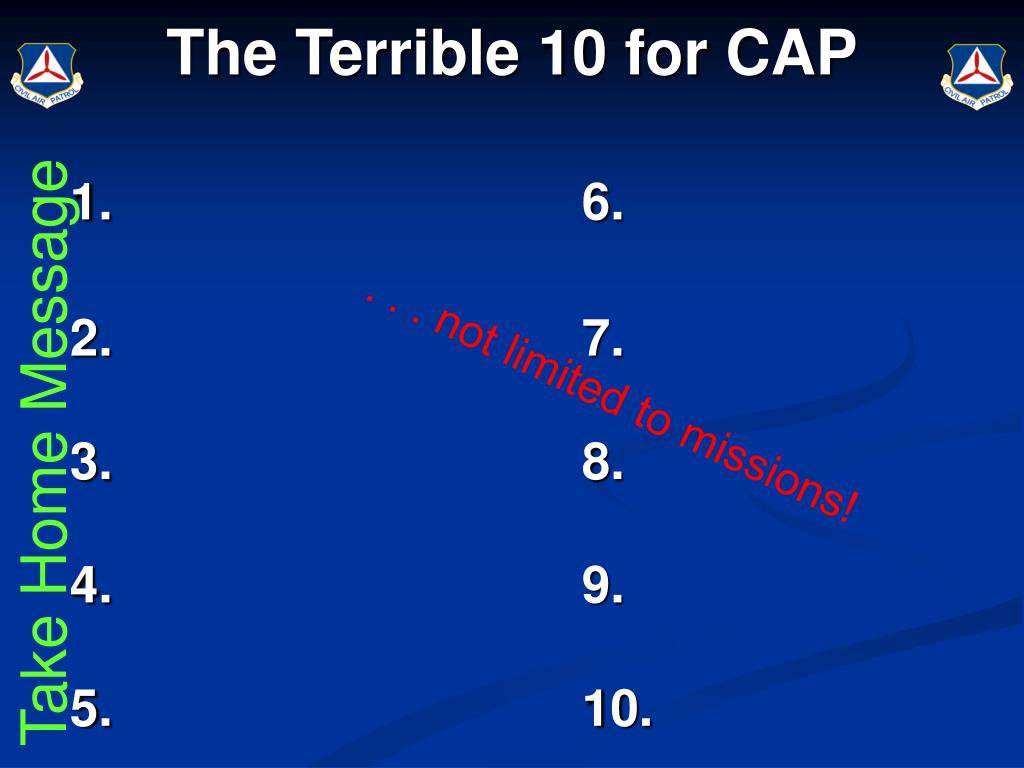 CIVIL AIR PATROL

The Terrible 10 for CAP

CIVIL AIR PATROL

Take Home Message

1.

2.

3.

4.

5.

6.

7.

8.

9.

10.

. . . not limited to missions!